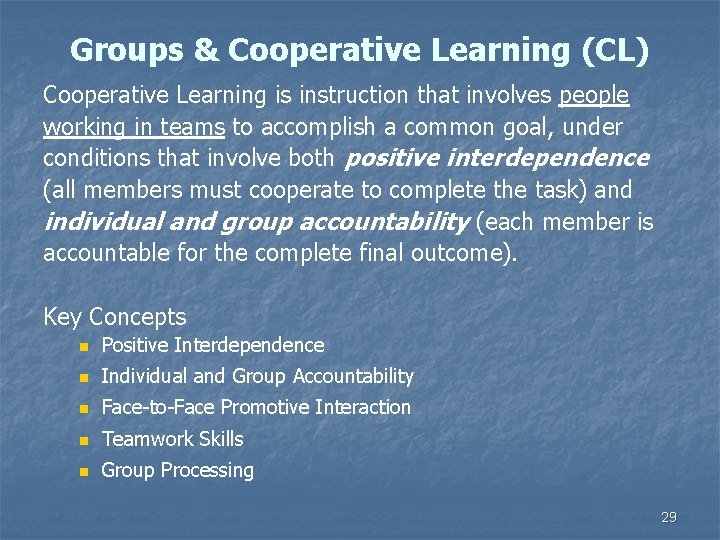 Groups & Cooperative Learning (CL)

Cooperative Learning is instruction that involves people working in teams to accomplish a common goal, under conditions that involve both positive interdependence (all members must cooperate to complete the task) and individual and group accountability (each member is accountable for the complete final outcome).

Key Concepts

- Positive Interdependence
- Individual and Group Accountability
- Face-to-Face Promotive Interaction
- Teamwork Skills
- Group Processing

29